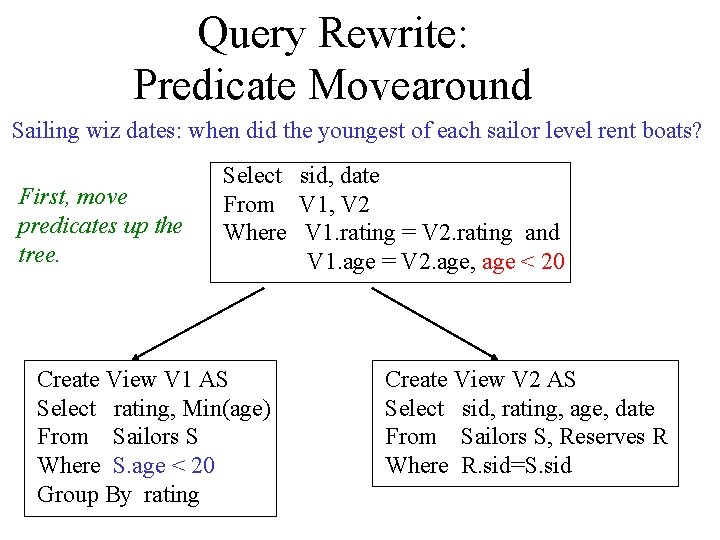 Query Rewrite:
Predicate Movearound

Sailing wiz dates: when did the youngest of each sailor level rent boats?

First, move predicates up the tree.

Select sid, date
From V1, V2
Where V1.rating = V2.rating and
V1.age = V2.age, age < 20

Create View V1 AS
Select rating, Min(age)
From Sailors S
Where S.age < 20
Group By rating

Create View V2 AS
Select sid, rating, age, date
From Sailors S, Reserves R
Where R.sid=S.sid